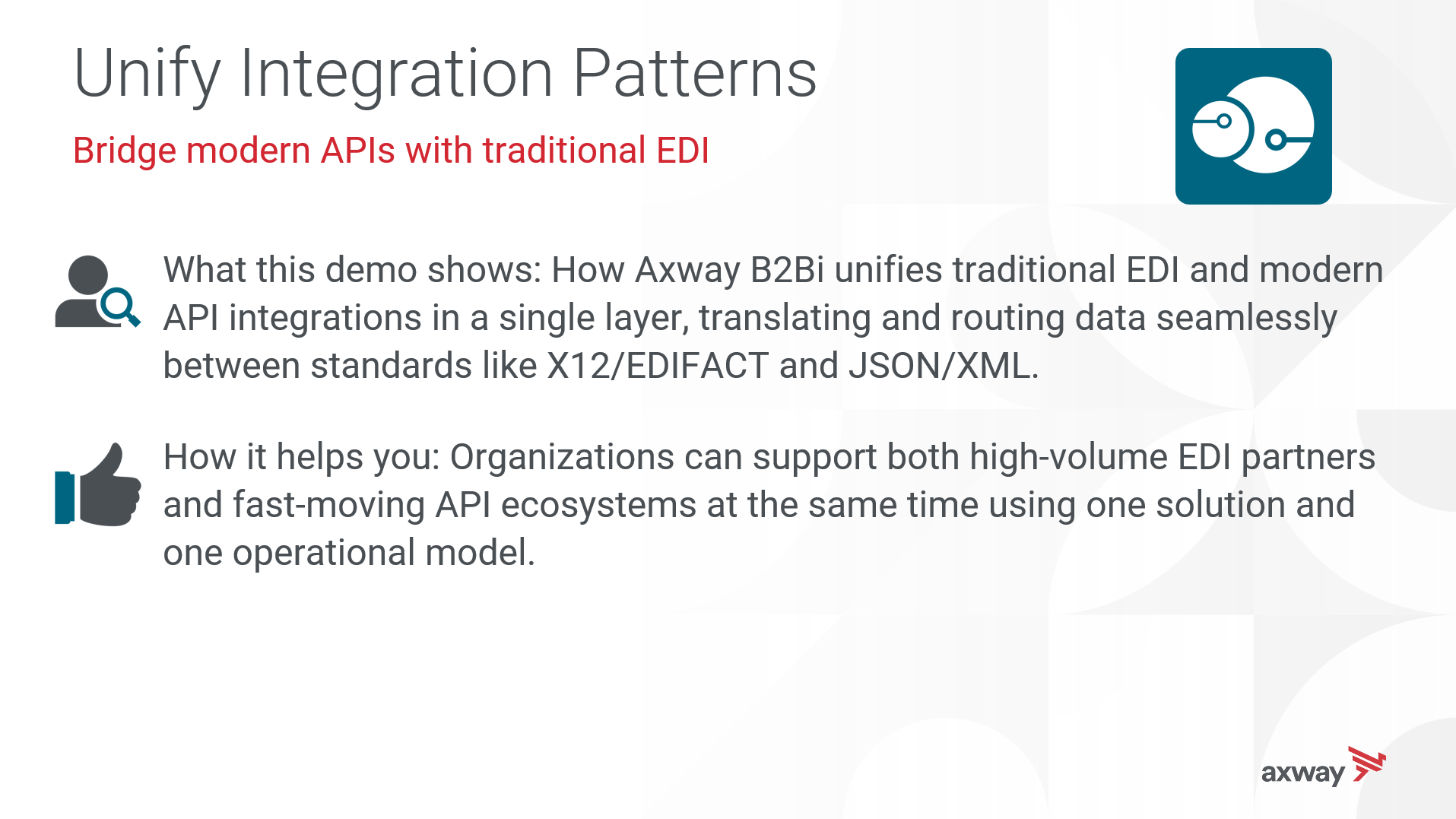 Unify Integration Patterns

Bridge modern APIs with traditional EDI

What this demo shows: How Axway B2Bi unifies traditional EDI and modern API integrations in a single layer, translating and routing data seamlessly between standards like X12/EDIFACT and JSON/XML.

How it helps you: Organizations can support both high-volume EDI partners and fast-moving API ecosystems at the same time using one solution and one operational model.

axway